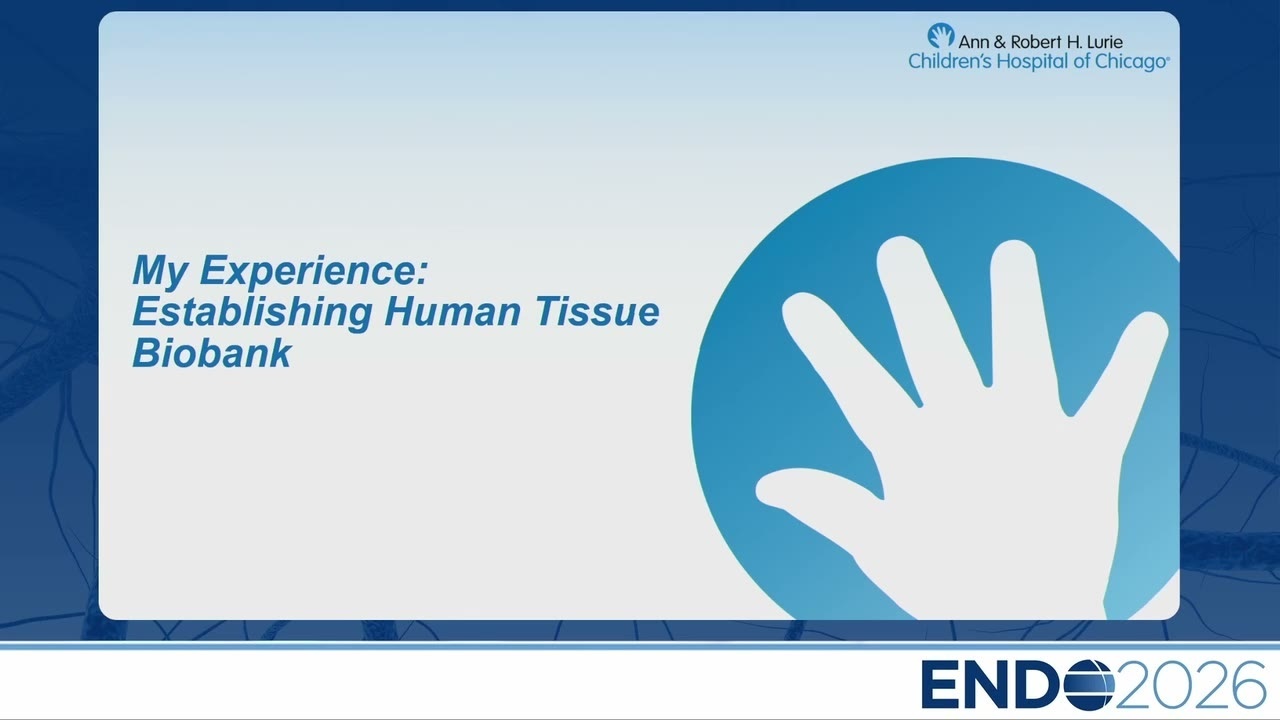 Ann & Robert H. Lurie
Children's Hospital of Chicago®

My Experience:
Establishing Human Tissue Biobank

ENDO2026